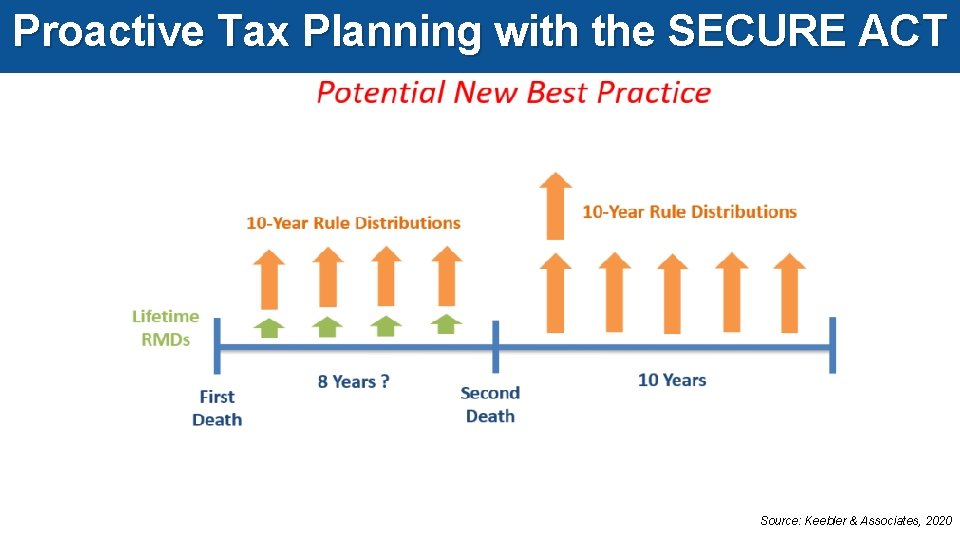 Proactive Tax Planning with the SECURE ACT

Potential New Best Practice

10-Year Rule Distributions

10-Year Rule Distributions

Lifetime RMDs

First Death

8 Years ?

Second Death

10 Years

Source: Keebler & Associates, 2020